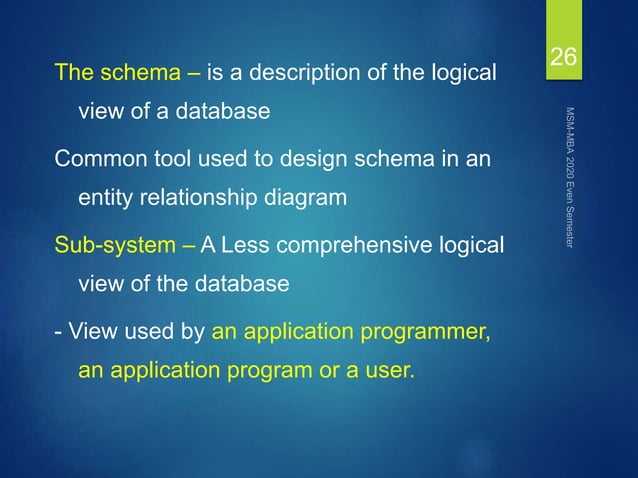 26

The schema – is a description of the logical view of a database

Common tool used to design schema in an entity relationship diagram

Sub-system – A Less comprehensive logical view of the database

- View used by an application programmer, an application program or a user.

MSM-MBA 2020 Even Semester